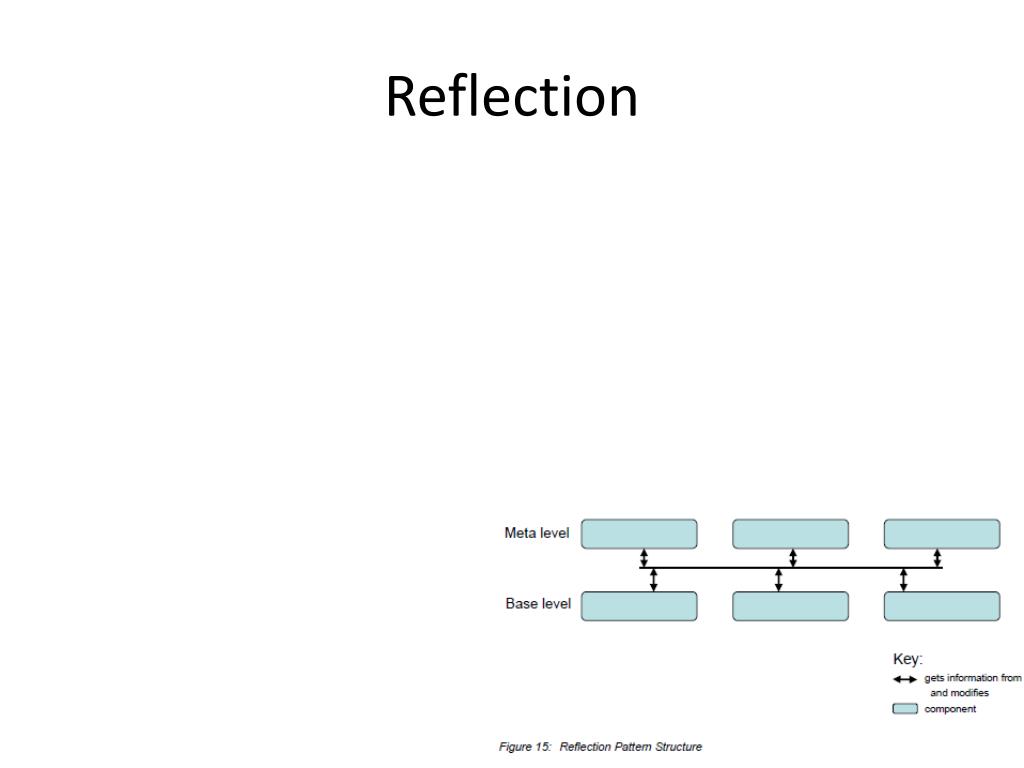 Reflection

Meta level

Base level

Key:
gets information from and modifies
component

Figure 15: Reflection Pattern Structure